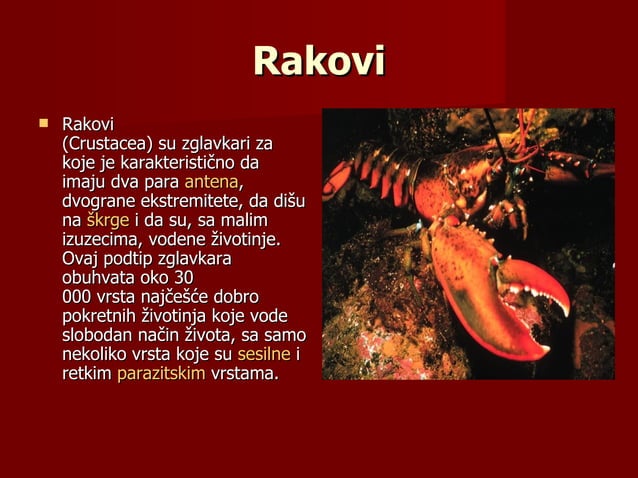 Rakovi

Rakovi (Crustacea) su zglavkari za koje je karakteristično da imaju dva para antena, dvograne ekstremitete, da dišu na škrge i da su, sa malim izuzecima, vodene životinje. Ovaj podtip zglavkara obuhvata oko 30 000 vrsta najčešće dobro pokretnih životinja koje vode slobodan način života, sa samo nekoliko vrsta koje su sesilne i retkim parazitskim vrstama.